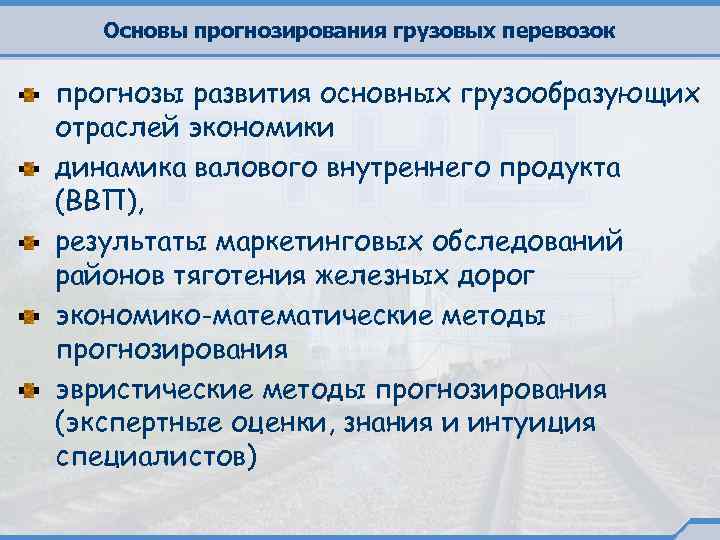 Основы прогнозирования грузовых перевозок

прогнозы развития основных грузообразующих отраслей экономики

динамика валового внутреннего продукта (ВВП),

результаты маркетинговых обследований районов тяготения железных дорог

экономико-математические методы прогнозирования

эвристические методы прогнозирования (экспертные оценки, знания и интуиция специалистов)